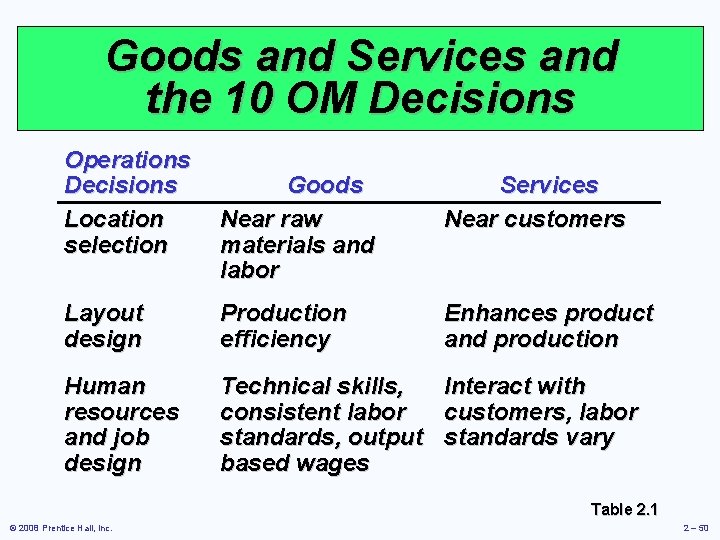 Goods and Services and the 10 OM Decisions

| Operations Decisions | Goods | Services |
|---|---|---|
| Location selection | Near raw materials and labor | Near customers |
| Layout design | Production efficiency | Enhances product and production |
| Human resources and job design | Technical skills, consistent labor standards, output based wages | Interact with customers, labor standards vary |

Table 2.1

© 2008 Prentice Hall, Inc.

2 – 50